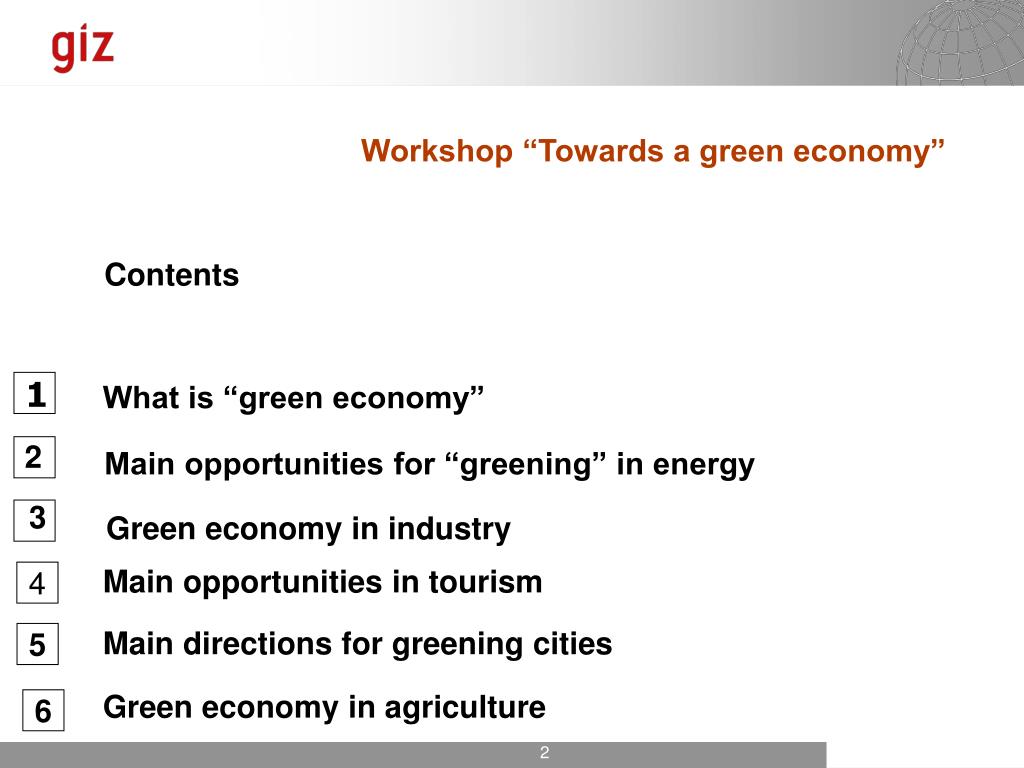 giz

Workshop “Towards a green economy”

Contents

1 What is “green economy”

2 Main opportunities for “greening” in energy

3 Green economy in industry

4 Main opportunities in tourism

5 Main directions for greening cities

6 Green economy in agriculture

2